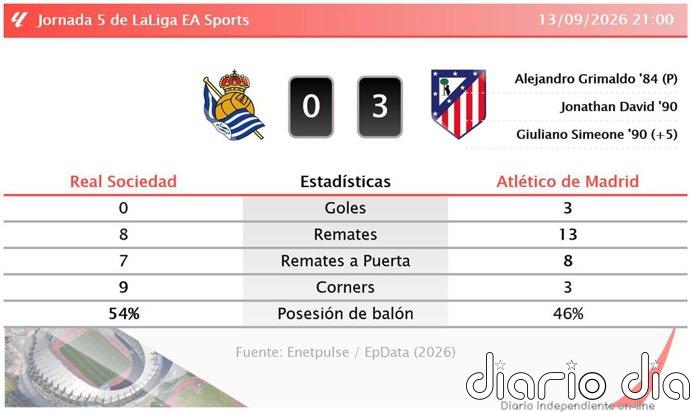 Jornada 5 de LaLiga EA Sports 13/09/2026 21:00

0 3

Alejandro Grimaldo '84 (P)
Jonathan David '90
Giuliano Simeone '90 (+5)

| Real Sociedad | Estadísticas | Atlético de Madrid |
|---|---|---|
| 0 | Goles | 3 |
| 8 | Remates | 13 |
| 7 | Remates a Puerta | 8 |
| 9 | Corners | 3 |
| 54% | Posesión de balón | 46% |

Fuente: Enetpulse / EpData (2026)

diario dia
Diario Independiente on-line